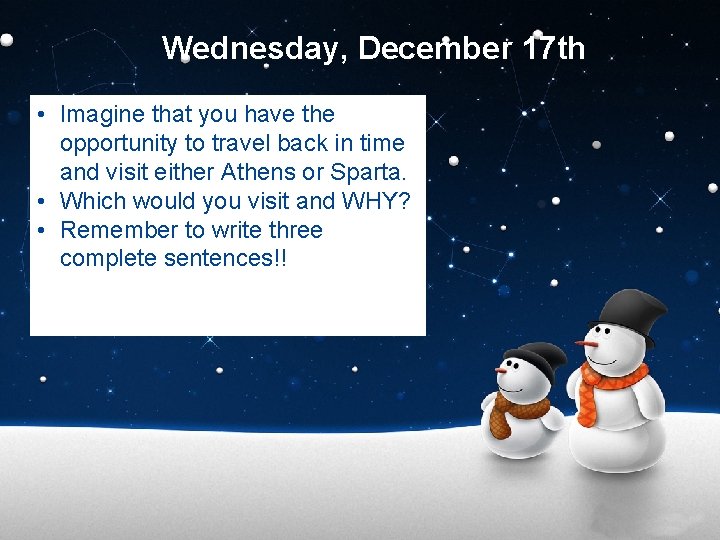 Wednesday, December 17th

• Imagine that you have the opportunity to travel back in time and visit either Athens or Sparta.
• Which would you visit and WHY?
• Remember to write three complete sentences!!